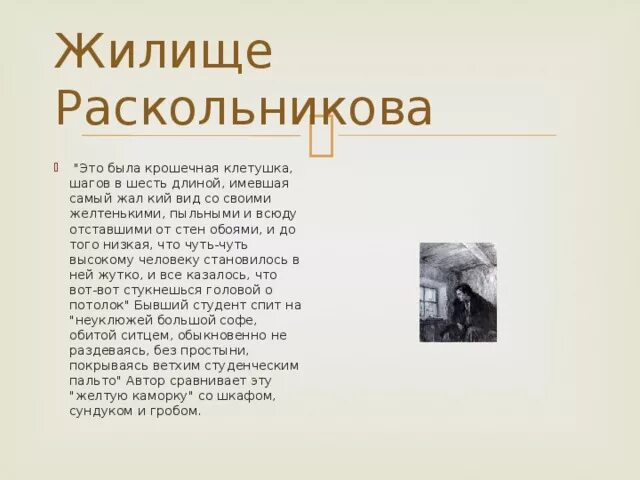 Жилище Раскольникова

"Это была крошечная клетушка, шагов в шесть длиной, имевшая самый жал кий вид со своими желтенькими, пыльными и всюду отставшими от стен обоями, и до того низкая, что чуть-чуть высокому человеку становилось в ней жутко, и все казалось, что вот-вот стукнешься головой о потолок" Бывший студент спит на "неуклюжей большой софе, обитой ситцем, обыкновенно не раздеваясь, без простыни, покрываясь ветхим студенческим пальто" Автор сравнивает эту "желтую каморку" со шкафом, сундуком и гробом.